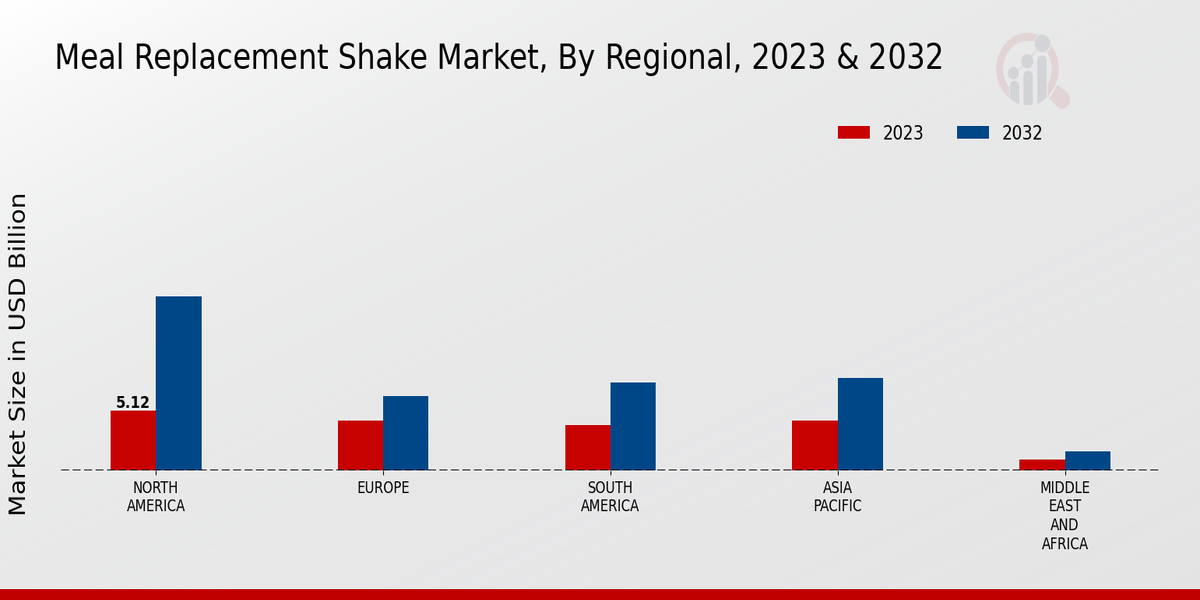 Meal Replacement Shake Market, By Regional, 2023 & 2032

2023 2032

Market Size in USD Billion

5.12

NORTH AMERICA

EUROPE

SOUTH AMERICA

ASIA PACIFIC

MIDDLE EAST AND AFRICA